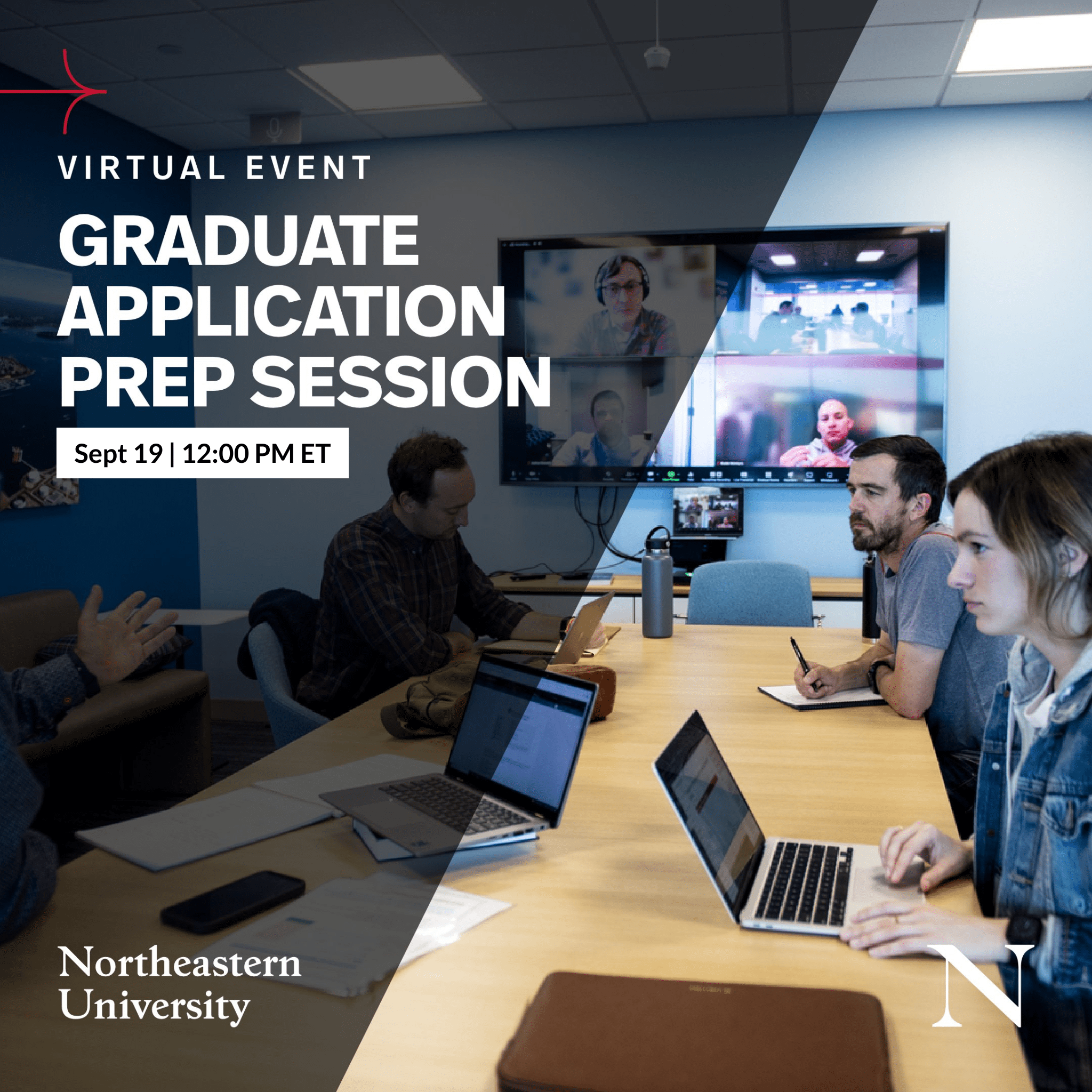 VIRTUAL EVENT

GRADUATE APPLICATION PREP SESSION

Sept 19 | 12:00 PM ET

Northeastern University

N